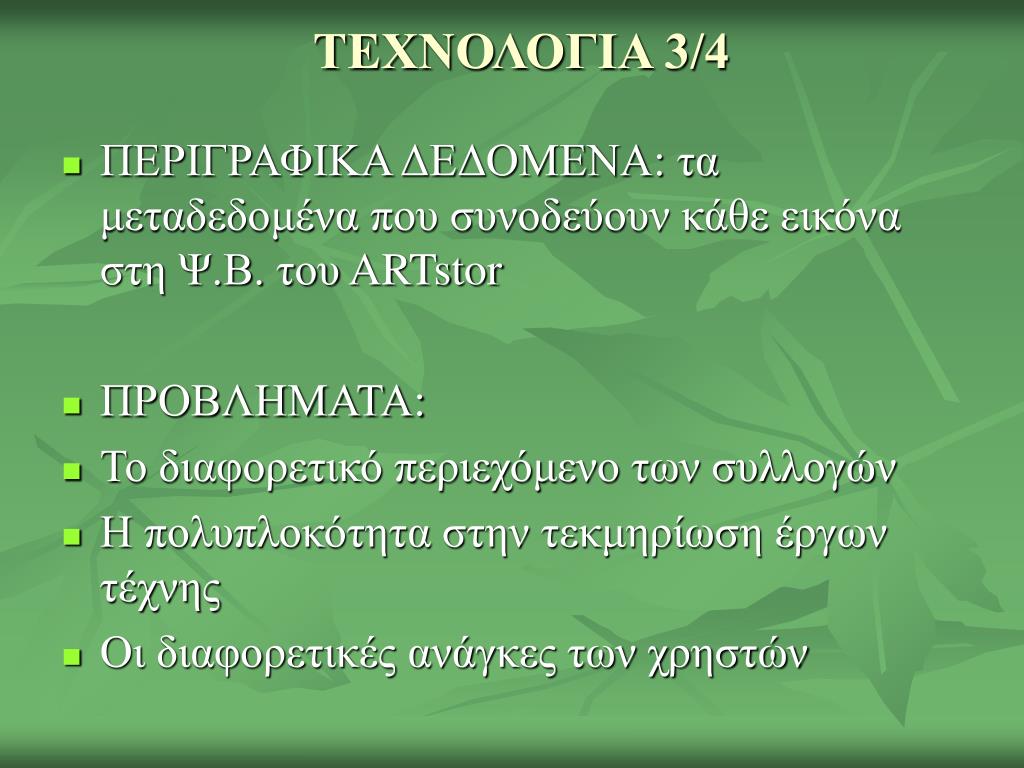 ΤΕΧΝΟΛΟΓΙΑ 3/4

- ΠΕΡΙΓΡΑΦΙΚΑ ΔΕΔΟΜΕΝΑ: τα μεταδεδομένα που συνοδεύουν κάθε εικόνα στη Ψ.Β. του ARTstor

- ΠΡΟΒΛΗΜΑΤΑ:
- Το διαφορετικό περιεχόμενο των συλλογών
- Η πολυπλοκότητα στην τεκμηρίωση έργων τέχνης
- Οι διαφορετικές ανάγκες των χρηστών